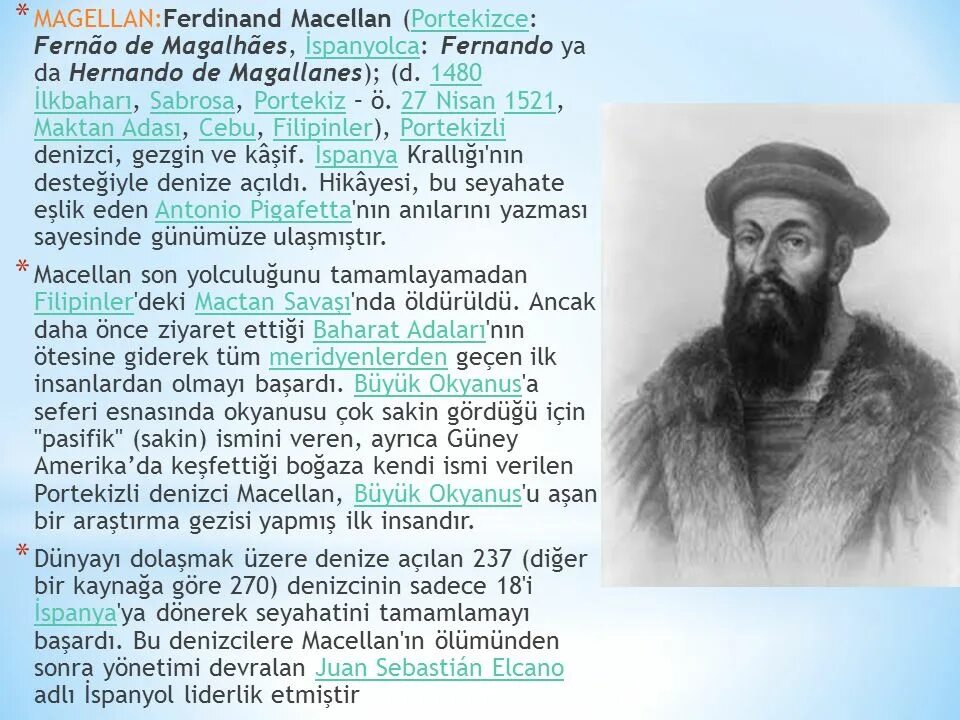 * MAGELLAN:Ferdinand Macellan (Portekizce: Fernão de Magalhães, İspanyolca: Fernando ya da Hernando de Magallanes); (d. 1480 İlkbaharı, Sabrosa, Portekiz – ö. 27 Nisan 1521, Maktan Adası, Cebu, Filipinler), Portekizli denizci, gezgin ve kâşif. İspanya Krallığı'nın desteğiyle denize açıldı. Hikâyesi, bu seyahate eşlik eden Antonio Pigafetta'nın anılarını yazması sayesinde günümüze ulaşmıştır.

* Macellan son yolculuğunu tamamlayamadan Filipinler'deki Mactan Savaşı'nda öldürüldü. Ancak daha önce ziyaret ettiği Baharat Adaları'nın ötesine giderek tüm meridyenlerden geçen ilk insanlardan olmayı başardı. Büyük Okyanus'a seferi esnasında okyanusu çok sakin gördüğü için "pasifik" (sakin) ismini veren, ayrıca Güney Amerika'da keşfettiği boğaza kendi ismi verilen Portekizli denizci Macellan, Büyük Okyanus'u aşan bir araştırma gezisi yapmış ilk insandır.

* Dünyayı dolaşmak üzere denize açılan 237 (diğer bir kaynağa göre 270) denizcinin sadece 18'i İspanya'ya dönerek seyahatini tamamlamayı başardı. Bu denizcilere Macellan'ın ölümünden sonra yönetimi devralan Juan Sebastián Elcano adlı İspanyol liderlik etmiştir